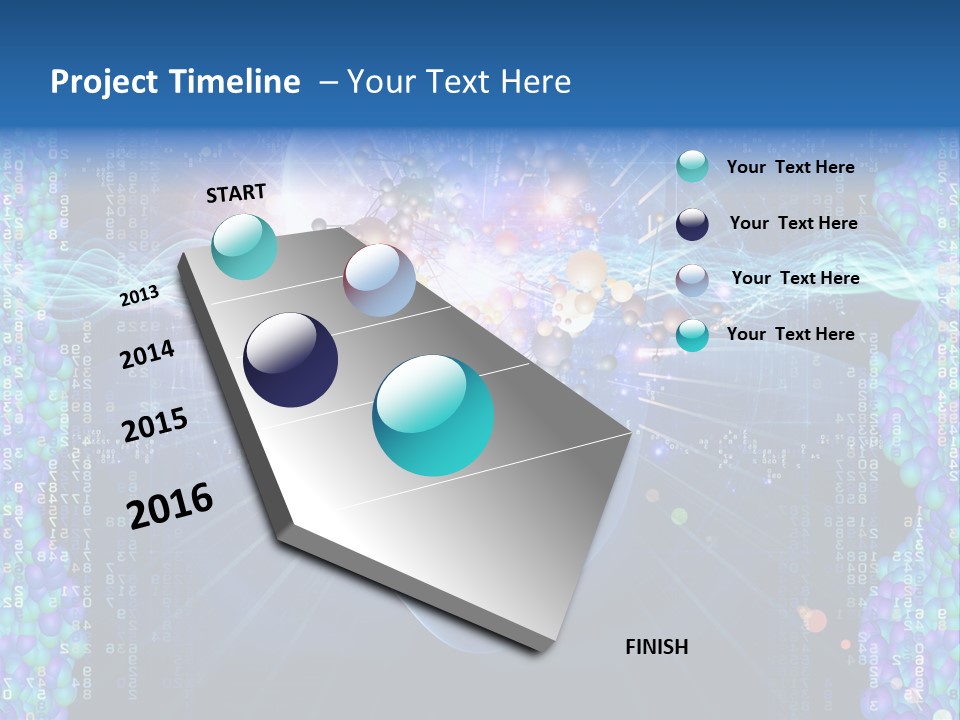 Project Timeline – Your Text Here

START

2013

2014

2015

2016

FINISH

Your Text Here

Your Text Here

Your Text Here

Your Text Here